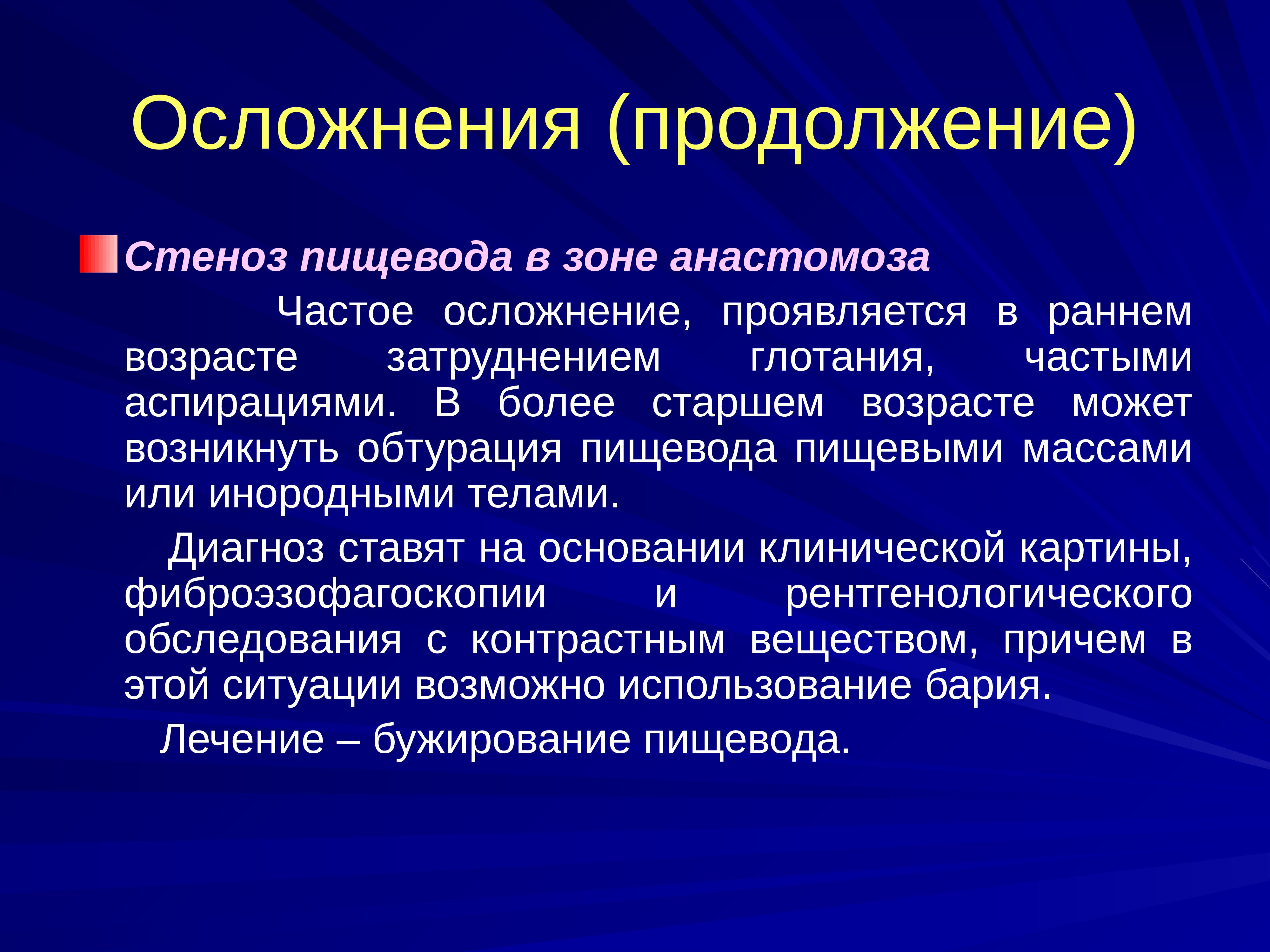 Осложнения (продолжение)

Стеноз пищевода в зоне анастомоза

Частое осложнение, проявляется в раннем возрасте затруднением глотания, частыми аспирациями. В более старшем возрасте может возникнуть обтурация пищевода пищевыми массами или инородными телами.

Диагноз ставят на основании клинической картины, фиброэзофагоскопии и рентгенологического обследования с контрастным веществом, причем в этой ситуации возможно использование бария.

Лечение – бужирование пищевода.